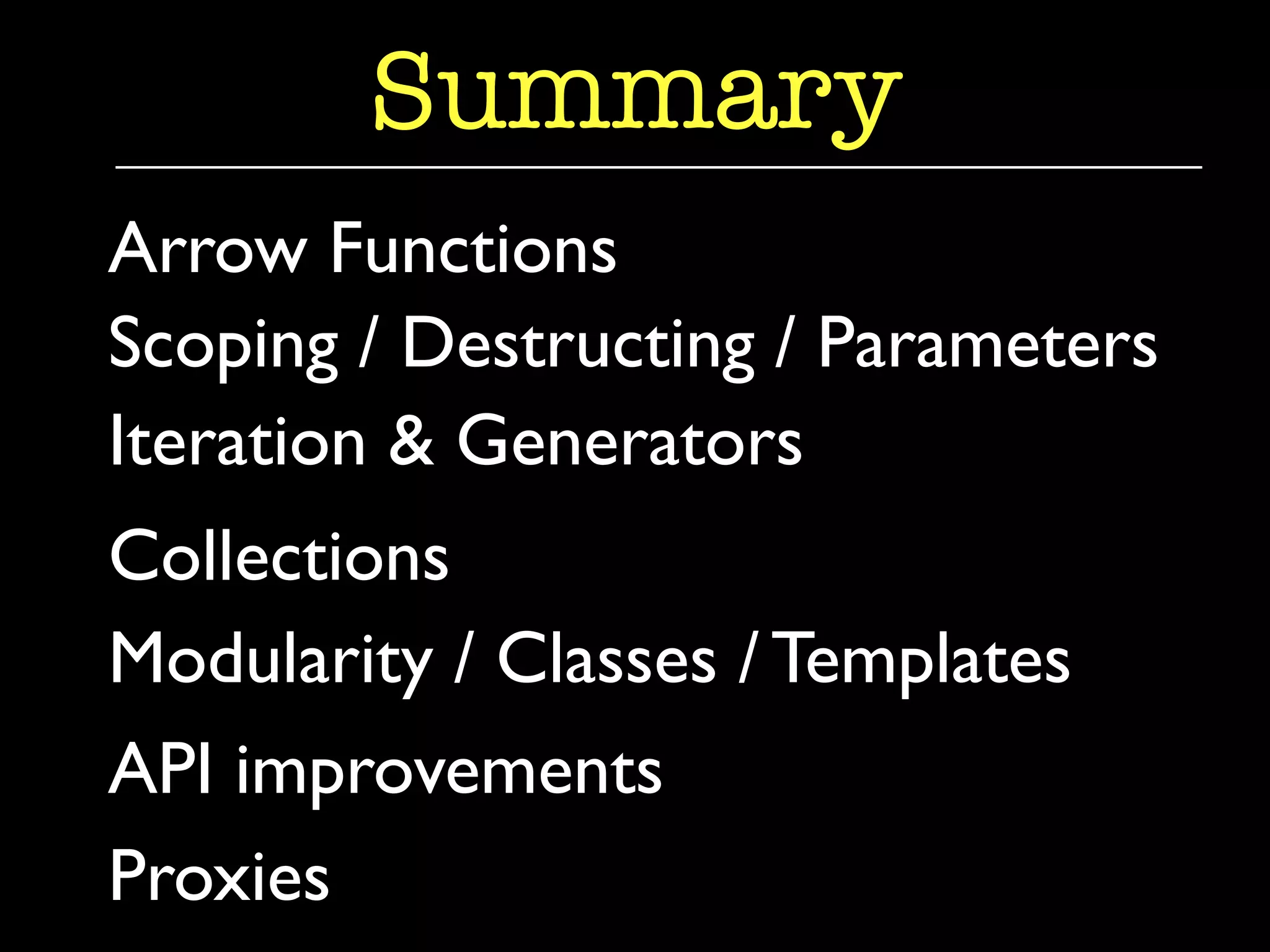 Summary

Arrow Functions
Scoping / Destructing / Parameters
Iteration & Generators
Collections
Modularity / Classes / Templates
API improvements
Proxies